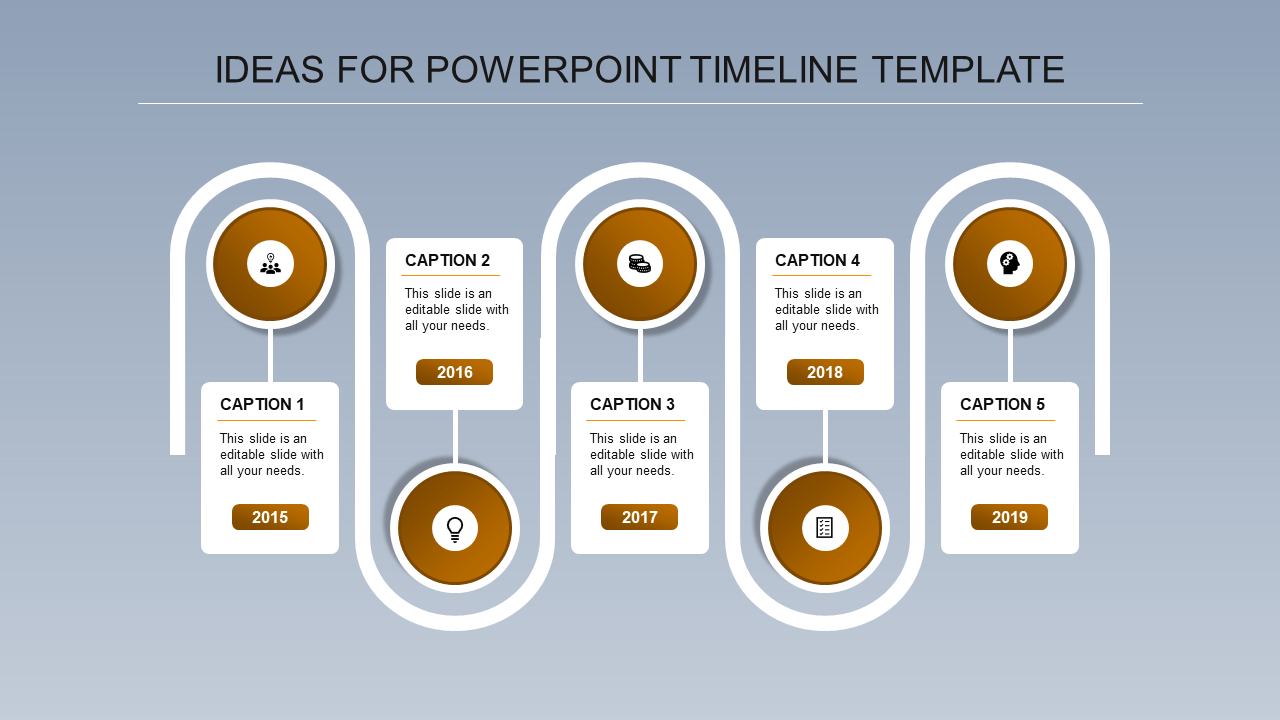 IDEAS FOR POWERPOINT TIMELINE TEMPLATE

CAPTION 1
This slide is an editable slide with all your needs.
2015

CAPTION 2
This slide is an editable slide with all your needs.
2016

CAPTION 3
This slide is an editable slide with all your needs.
2017

CAPTION 4
This slide is an editable slide with all your needs.
2018

CAPTION 5
This slide is an editable slide with all your needs.
2019